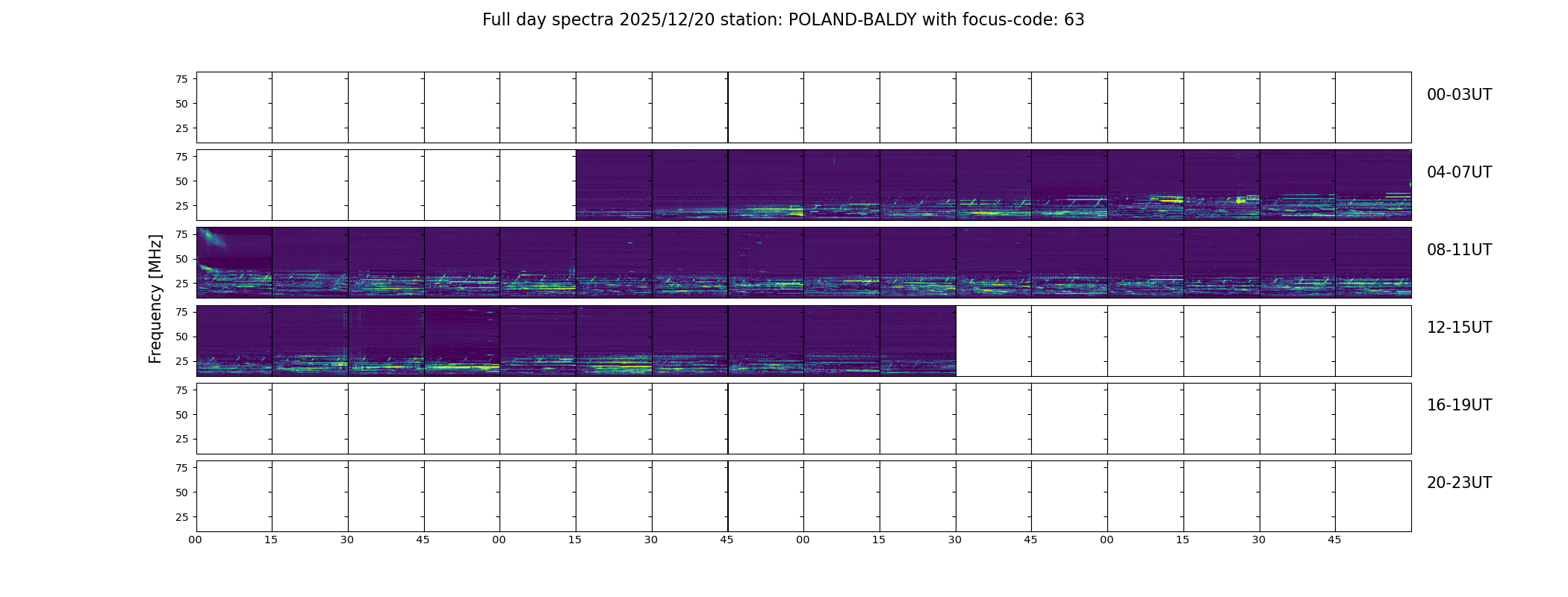 Full day spectra 2025/12/20 station: POLAND-BALDY with focus-code: 63

Frequency [MHz]

75
50
25
00-03UT

75
50
25
04-07UT

75
50
25
08-11UT

75
50
25
12-15UT

75
50
25
16-19UT

75
50
25
20-23UT

00 15 30 45 00 15 30 45 00 15 30 45 00 15 30 45